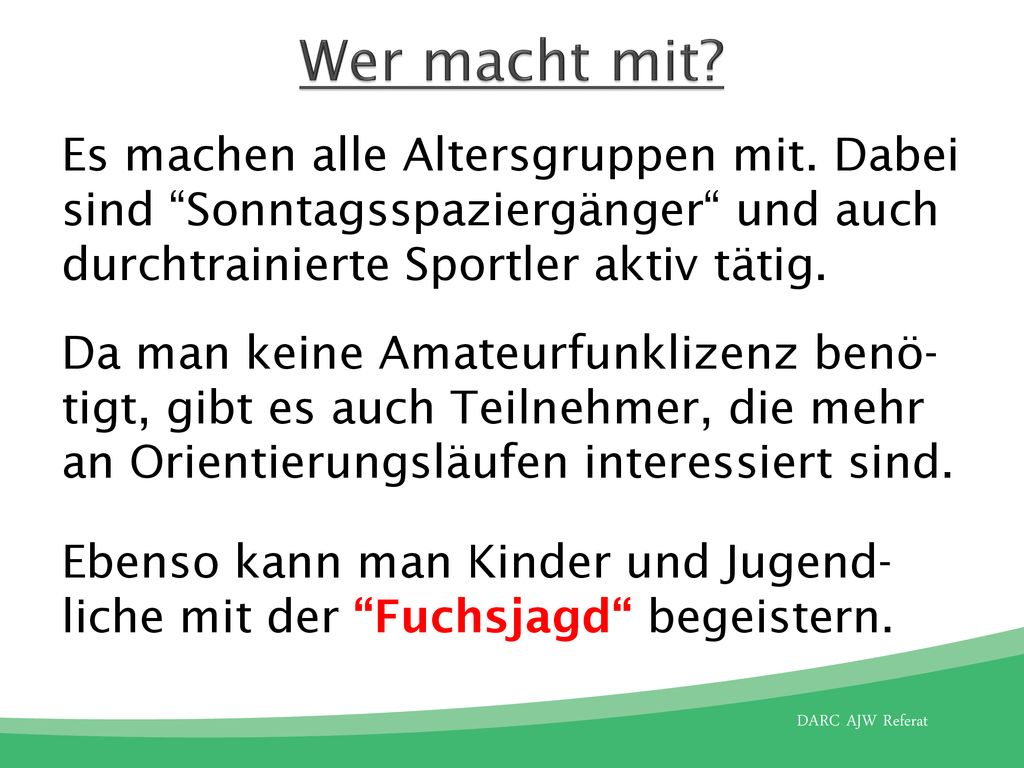 Wer macht mit?

Es machen alle Altersgruppen mit. Dabei sind “Sonntagsspaziergänger“ und auch durchtrainierte Sportler aktiv tätig.

Da man keine Amateurfunklizenz benötigt, gibt es auch Teilnehmer, die mehr an Orientierungsläufen interessiert sind.

Ebenso kann man Kinder und Jugendliche mit der “Fuchsjagd“ begeistern.

DARC AJW Referat